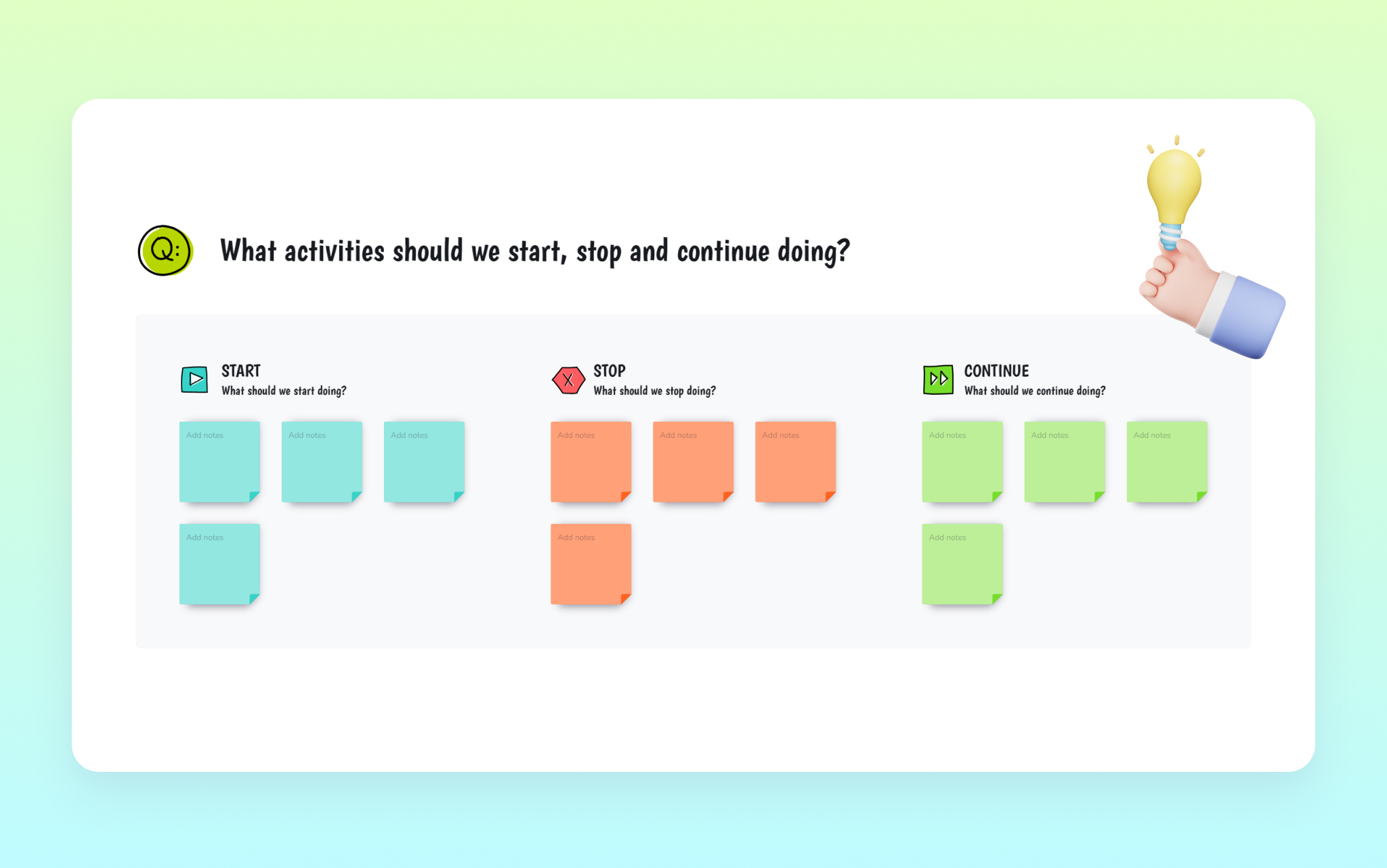 Q:

What activities should we start, stop and continue doing?

START
What should we start doing?

Add notes

Add notes

Add notes

Add notes

STOP
What should we stop doing?

Add notes

Add notes

Add notes

Add notes

CONTINUE
What should we continue doing?

Add notes

Add notes

Add notes

Add notes